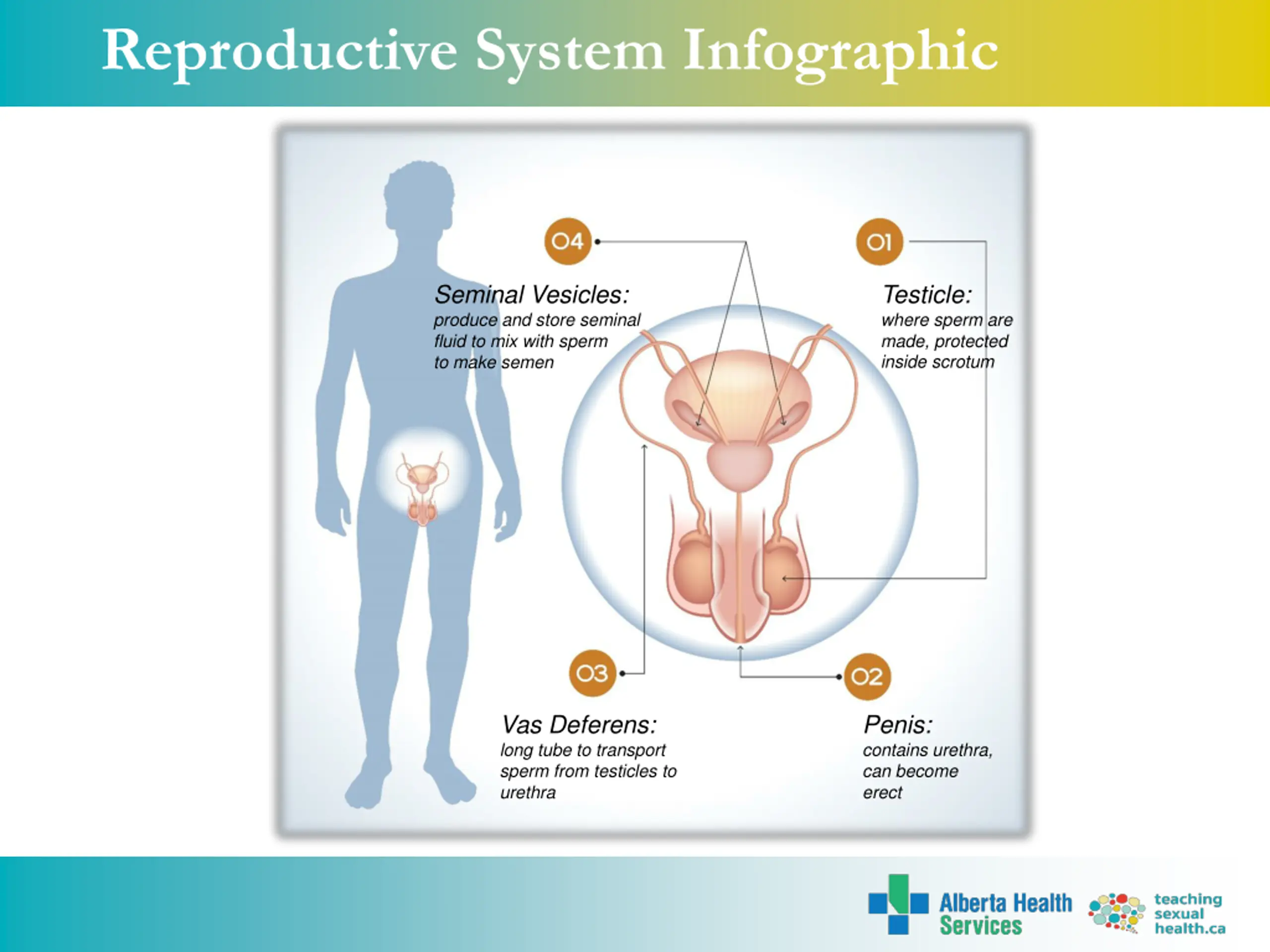 Reproductive System Infographic

04

Seminal Vesicles:
produce and store seminal fluid to mix with sperm to make semen

01

Testicle:
where sperm are made, protected inside scrotum

03

Vas Deferens:
long tube to transport sperm from testicles to urethra

02

Penis:
contains urethra, can become erect

Alberta Health Services

teaching sexual health.ca